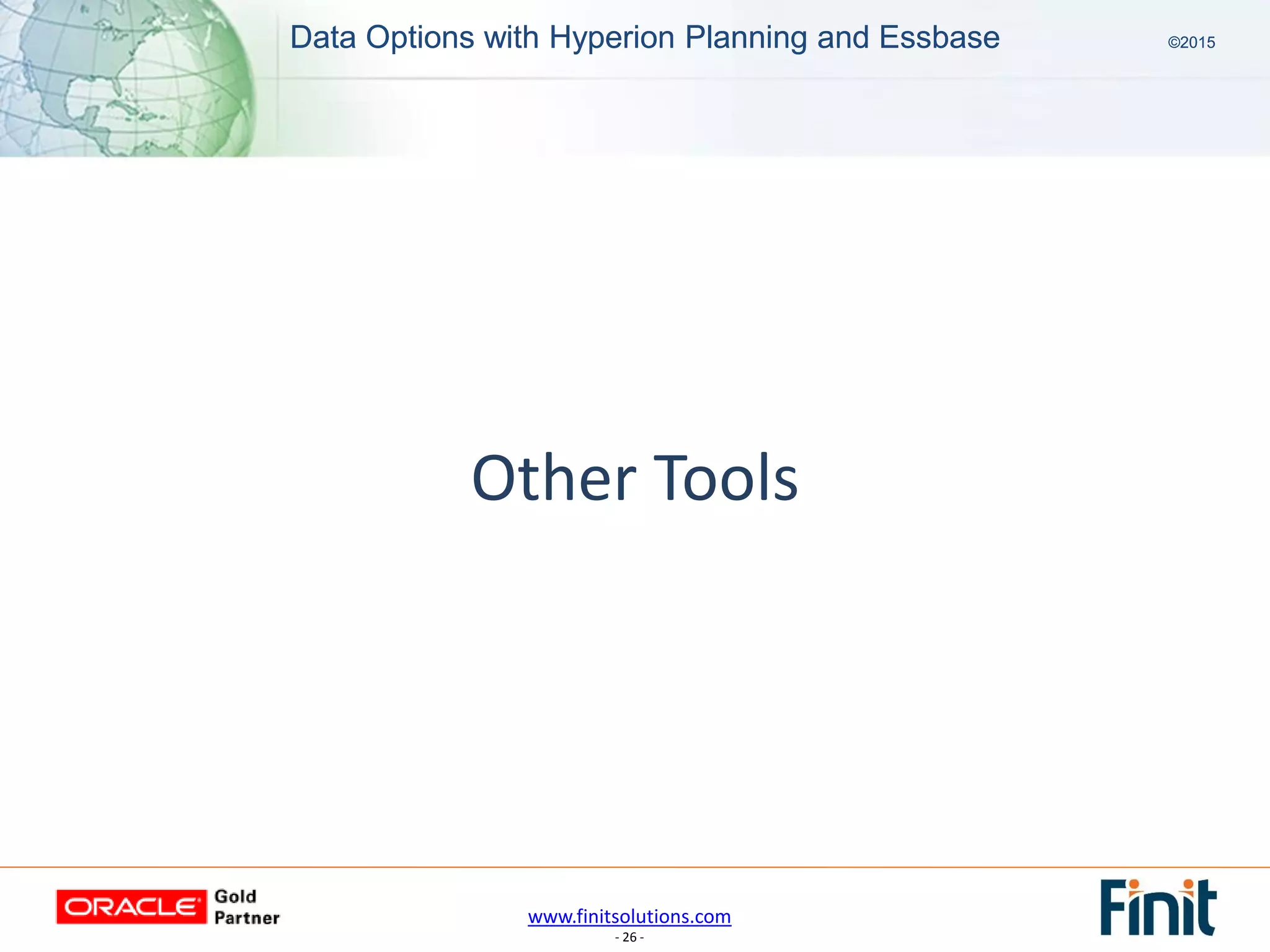 Data Options with Hyperion Planning and Essbase

©2015

Other Tools

ORACLE Gold Partner

www.finitsolutions.com

- 26 -

Finit